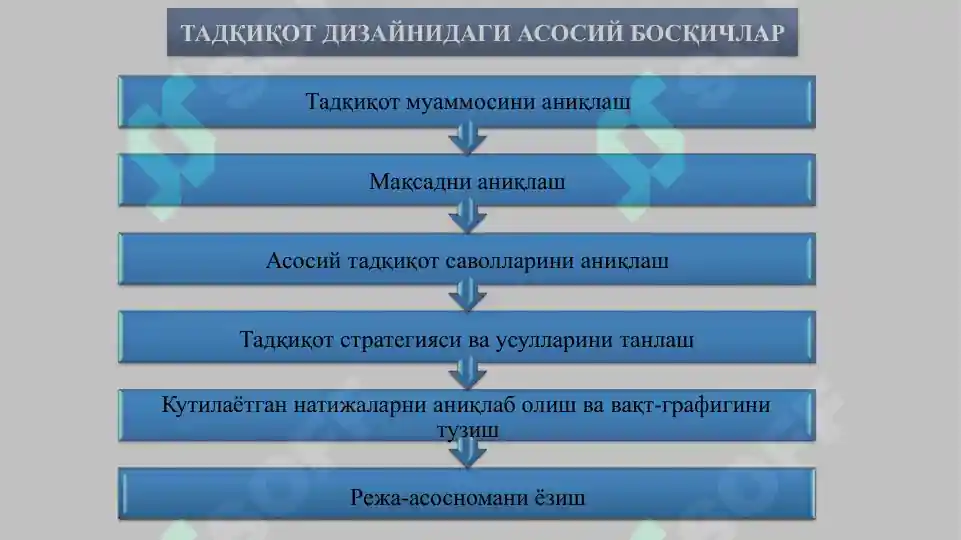 ТАДҚИҚОТ ДИЗАЙНИДАГИ АСОСИЙ БОСҚИЧЛАР

Тадқиқот муаммосини аниқлаш

Мақсадни аниқлаш

Асосий тадқиқот саволларини аниқлаш

Тадқиқот стратегияси ва усулларини танлаш

Кутилаётган натижаларни аниқлаб олиш ва вақт-графигини тузиш

Режа-асосномани ёзиш